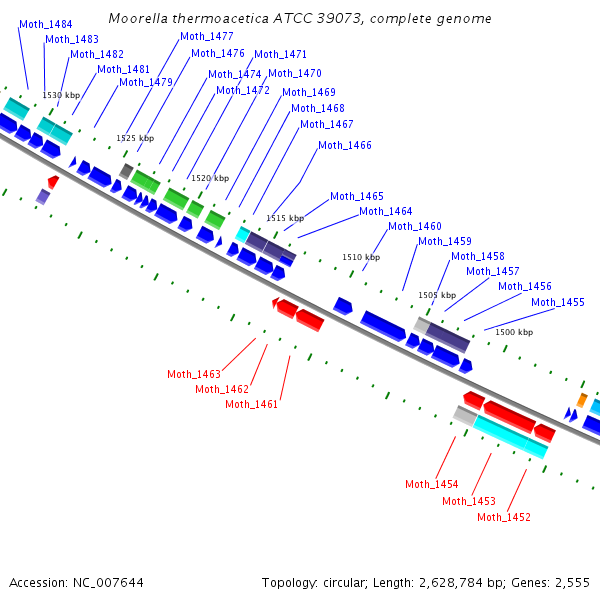 Moorella thermoacetica ATCC 39073, complete genome

Moth_1484
Moth_1483
Moth_1482
Moth_1481
Moth_1479
Moth_1477
Moth_1476
Moth_1474
Moth_1472
Moth_1471
Moth_1470
Moth_1469
Moth_1468
Moth_1467
Moth_1466
Moth_1465
Moth_1464
Moth_1460
Moth_1459
Moth_1458
Moth_1457
Moth_1456
Moth_1455

1530 kbp
1525 kbp
1520 kbp
1515 kbp
1510 kbp
1505 kbp
1500 kbp

Moth_1463
Moth_1462
Moth_1461

Moth_1454
Moth_1453
Moth_1452

Accession: NC_007644
Topology: circular; Length: 2,628,784 bp; Genes: 2,555